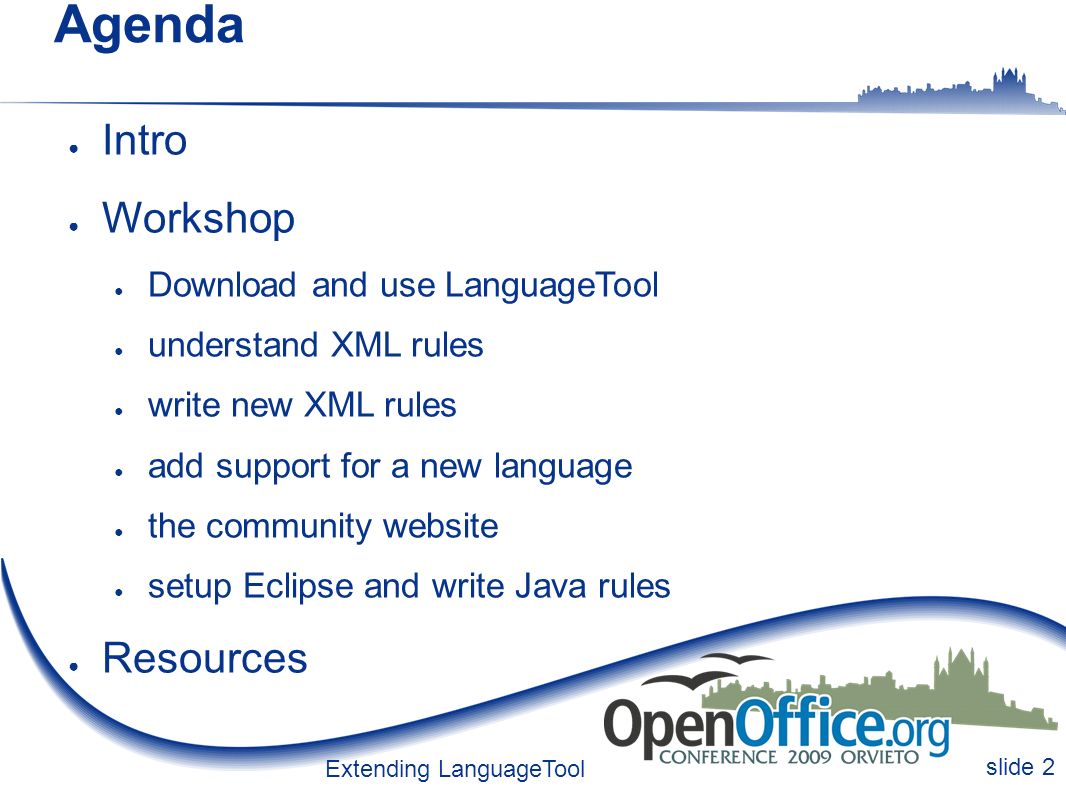 Agenda

- Intro
- Workshop
  - Download and use LanguageTool
  - understand XML rules
  - write new XML rules
  - add support for a new language
  - the community website
  - setup Eclipse and write Java rules
- Resources

OpenOffice.org
CONFERENCE 2009 ORVIETO

Extending LanguageTool

slide 2